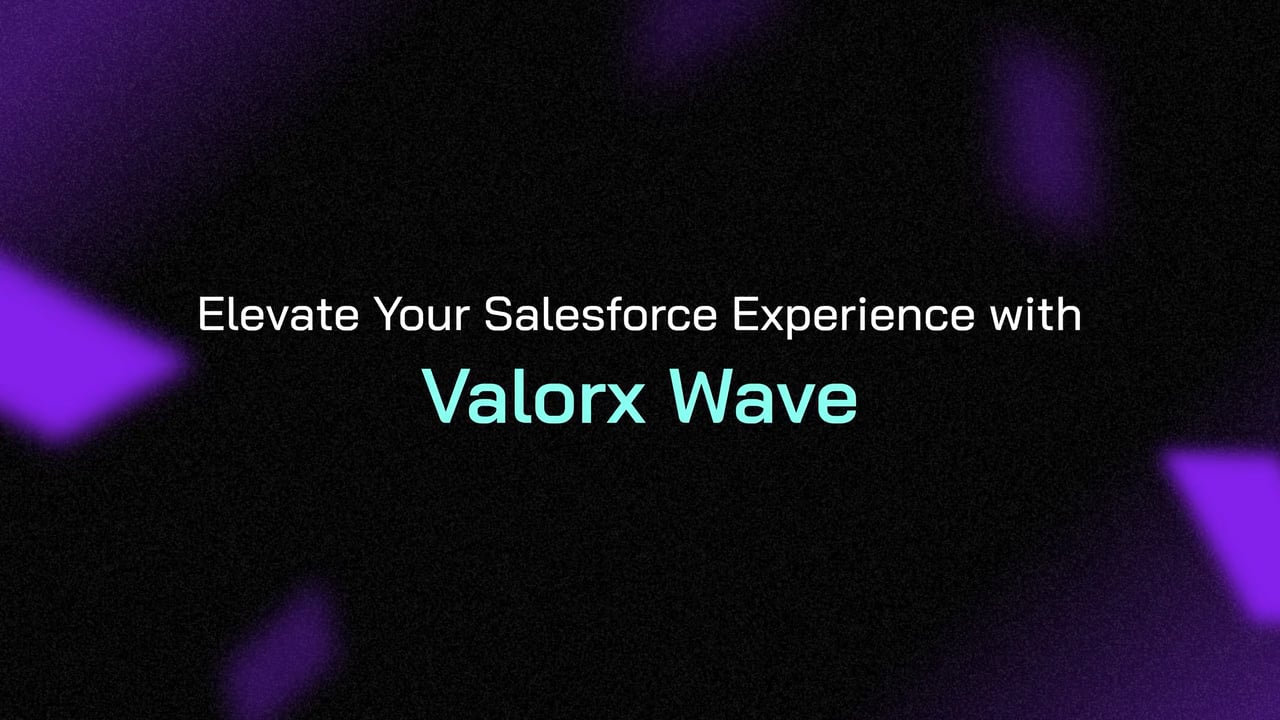 Elevate Your Salesforce Experience with
Valorx Wave